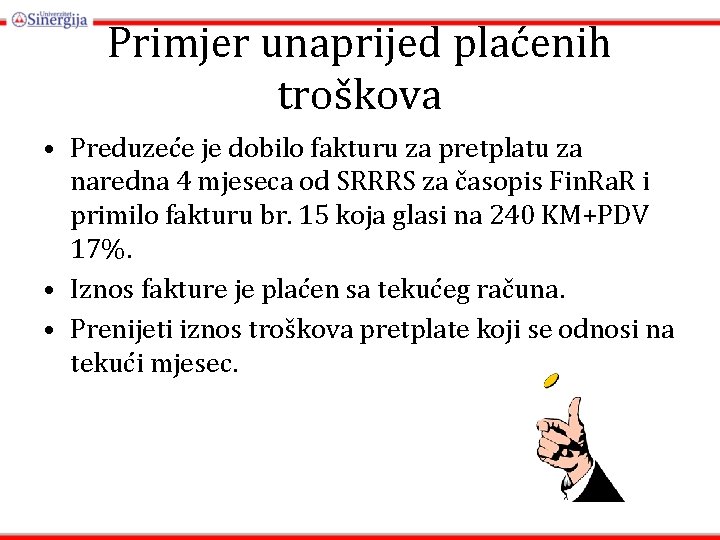 Univerzitet Sinergija

Primjer unaprijed plaćenih troškova

• Preduzeće je dobilo fakturu za pretplatu za naredna 4 mjeseca od SRRRS za časopis FinRaR i primilo fakturu br. 15 koja glasi na 240 KM+PDV 17%.
• Iznos fakture je plaćen sa tekućeg računa.
• Prenijeti iznos troškova pretplate koji se odnosi na tekući mjesec.